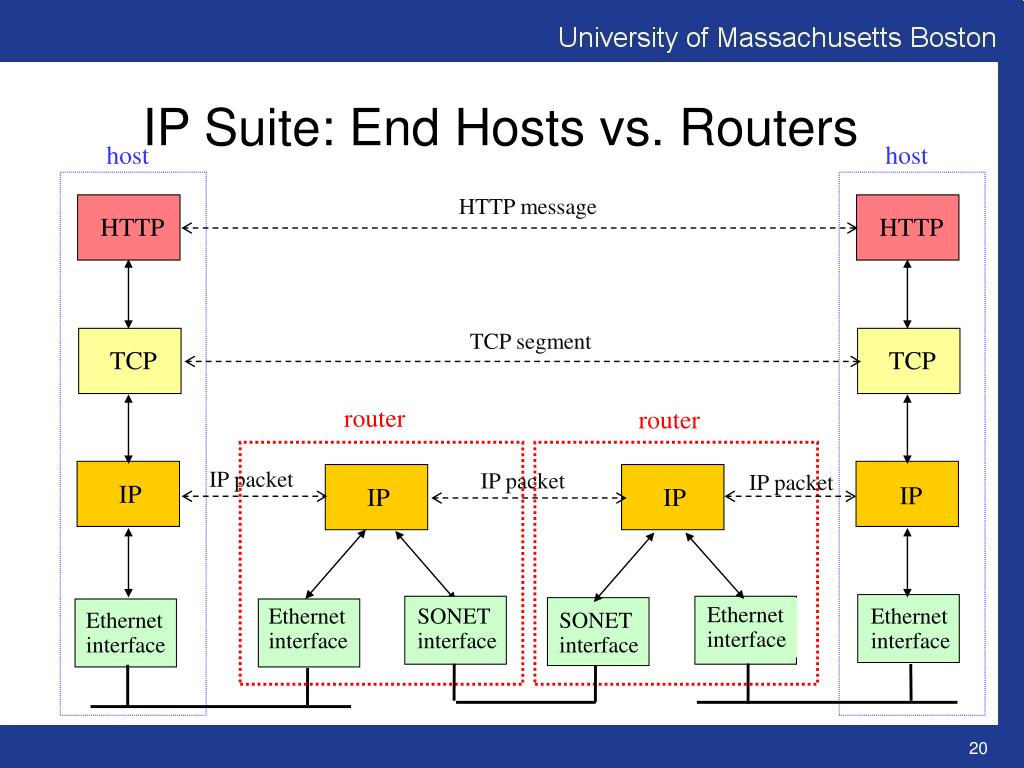 University of Massachusetts Boston

IP Suite: End Hosts vs. Routers

host

host

HTTP

HTTP message

HTTP

TCP

TCP segment

TCP

router

router

IP

IP packet

IP

IP packet

IP

IP packet

IP

Ethernet interface

Ethernet interface

SONET interface

SONET interface

Ethernet interface

Ethernet interface

20